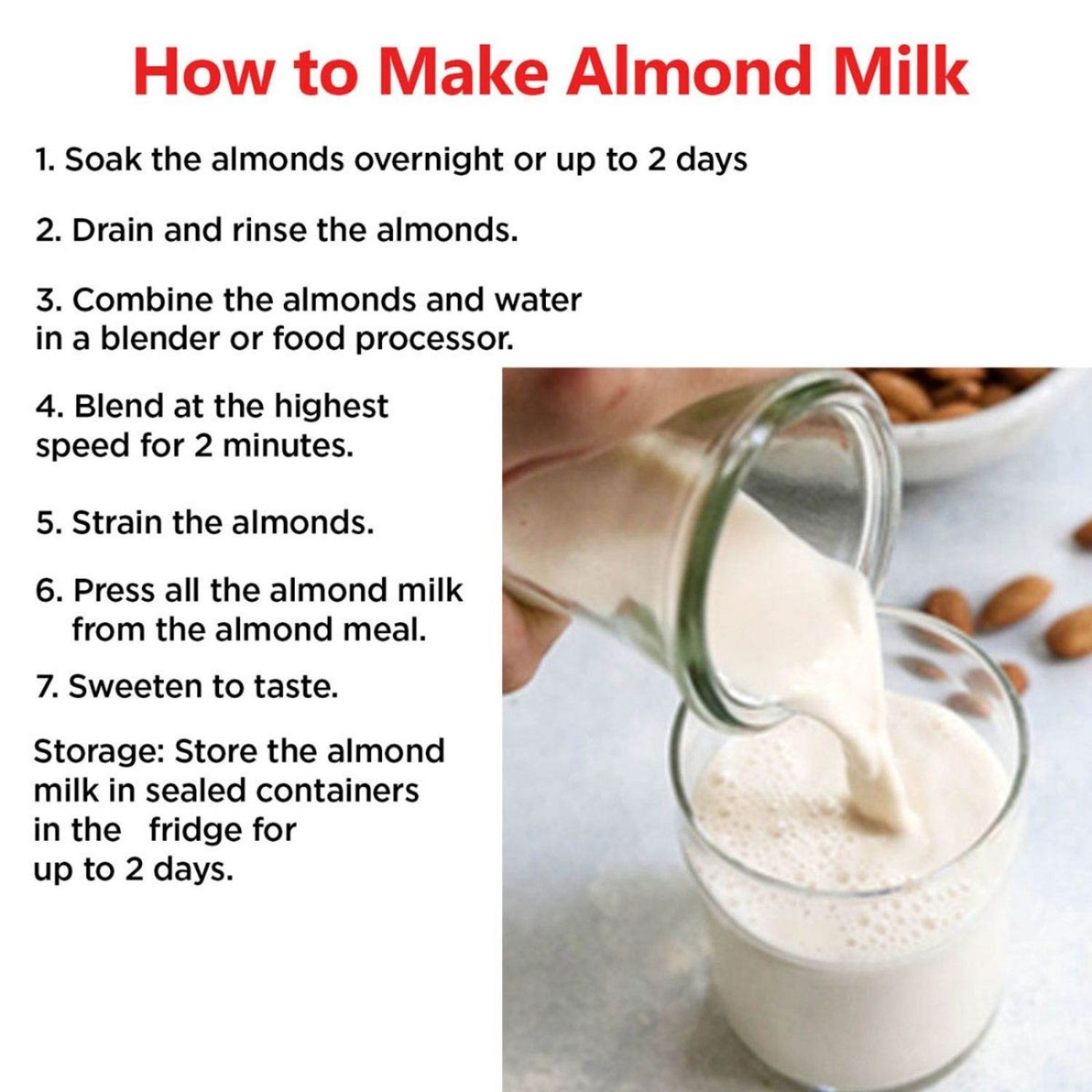 How to Make Almond Milk

1. Soak the almonds overnight or up to 2 days

2. Drain and rinse the almonds.

3. Combine the almonds and water in a blender or food processor.

4. Blend at the highest speed for 2 minutes.

5. Strain the almonds.

6. Press all the almond milk from the almond meal.

7. Sweeten to taste.

Storage: Store the almond milk in sealed containers in the fridge for up to 2 days.